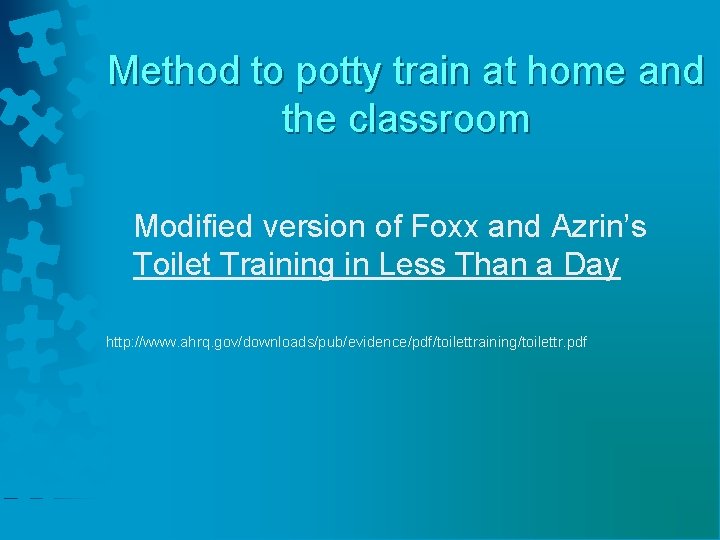 Method to potty train at home and the classroom

Modified version of Foxx and Azrin's Toilet Training in Less Than a Day

http://www.ahrq.gov/downloads/pub/evidence/pdf/toilettraining/toilettr.pdf